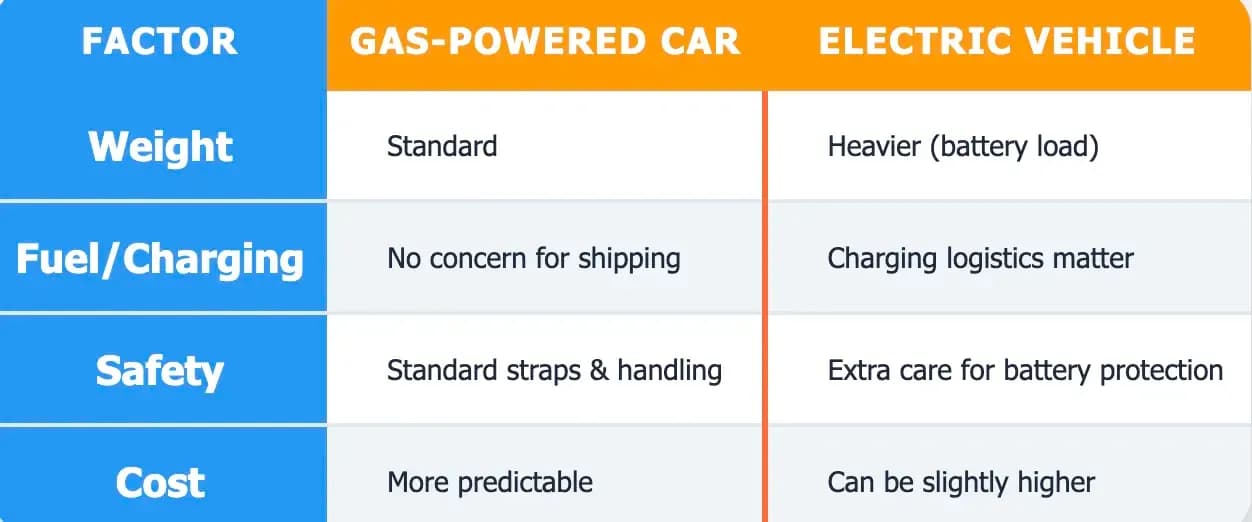 | FACTOR | GAS-POWERED CAR | ELECTRIC VEHICLE |
|---|---|---|
| Weight | Standard | Heavier (battery load) |
| Fuel/Charging | No concern for shipping | Charging logistics matter |
| Safety | Standard straps & handling | Extra care for battery protection |
| Cost | More predictable | Can be slightly higher |